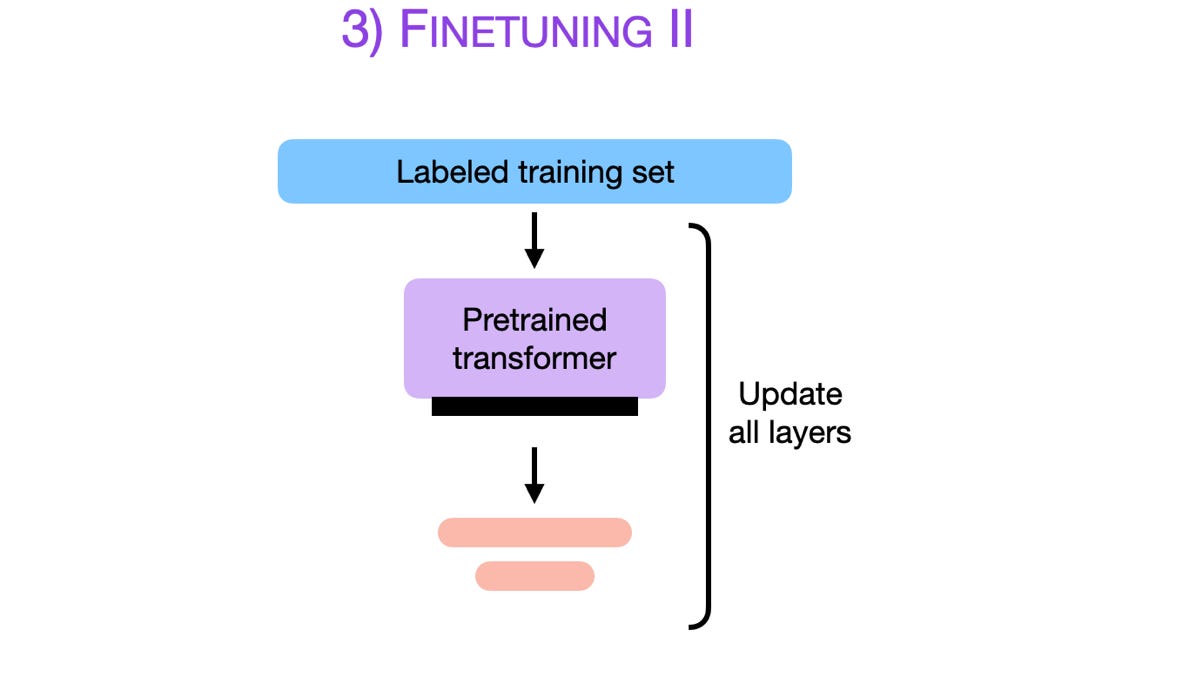 3) FINETUNING II

Labeled training set

Pretrained transformer

Update all layers